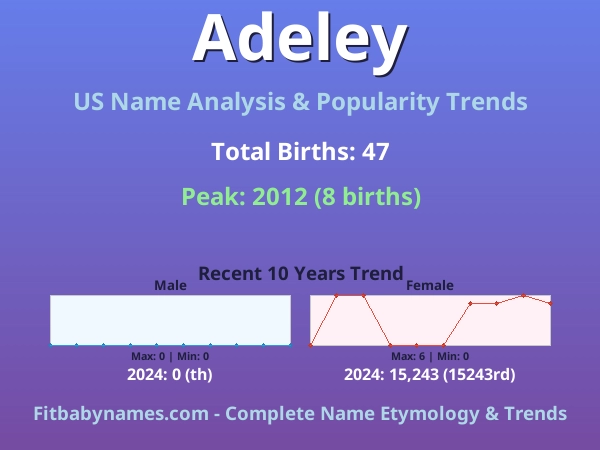 Adeley

US Name Analysis & Popularity Trends

Total Births: 47

Peak: 2012 (8 births)

Recent 10 Years Trend

Male

Max: 0 | Min: 0

2024: 0 (th)

Female

Max: 6 | Min: 0

2024: 15,243 (15243rd)

Fitbabynames.com - Complete Name Etymology & Trends